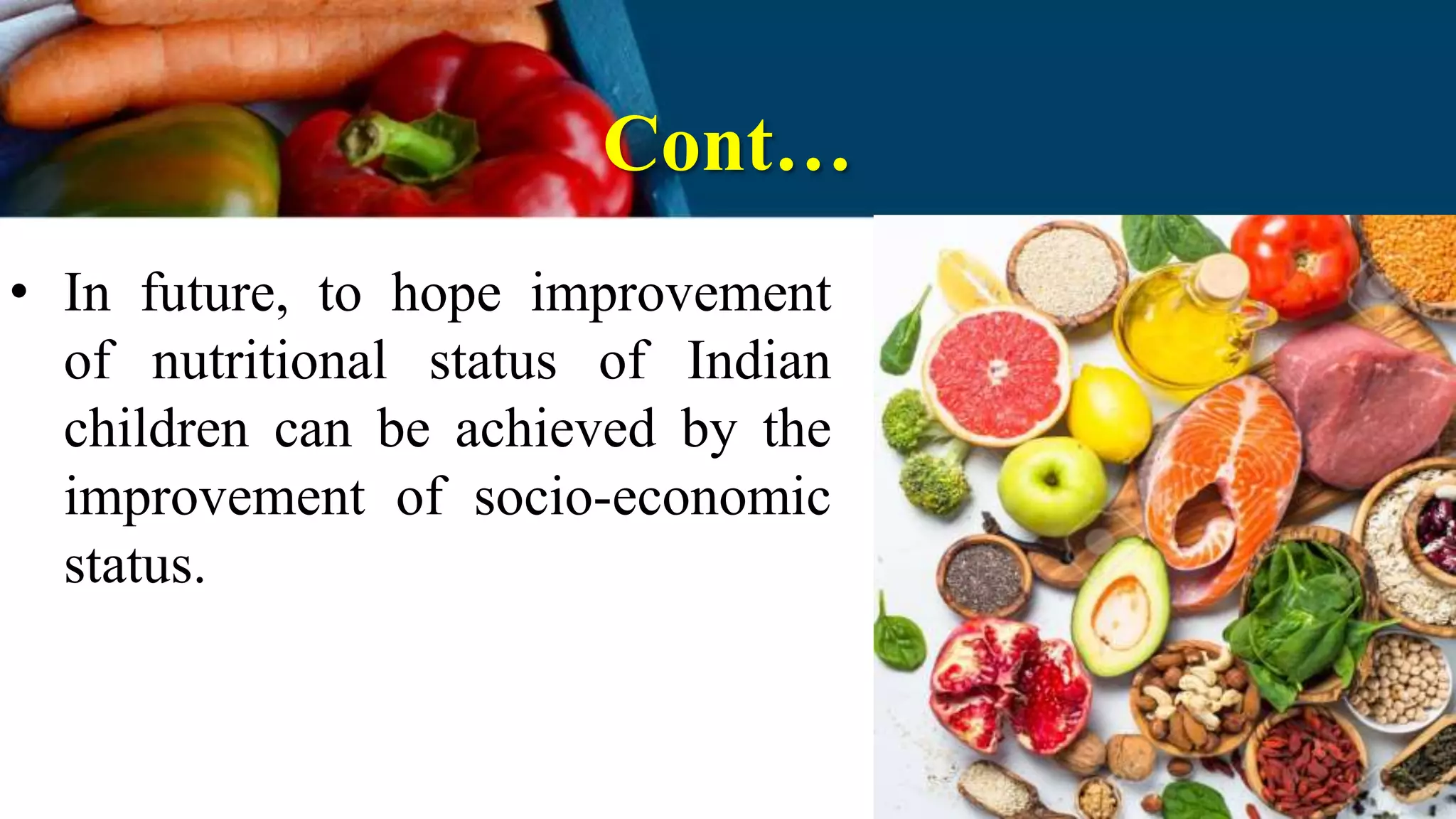 Cont…

• In future, to hope improvement of nutritional status of Indian children can be achieved by the improvement of socio-economic status.